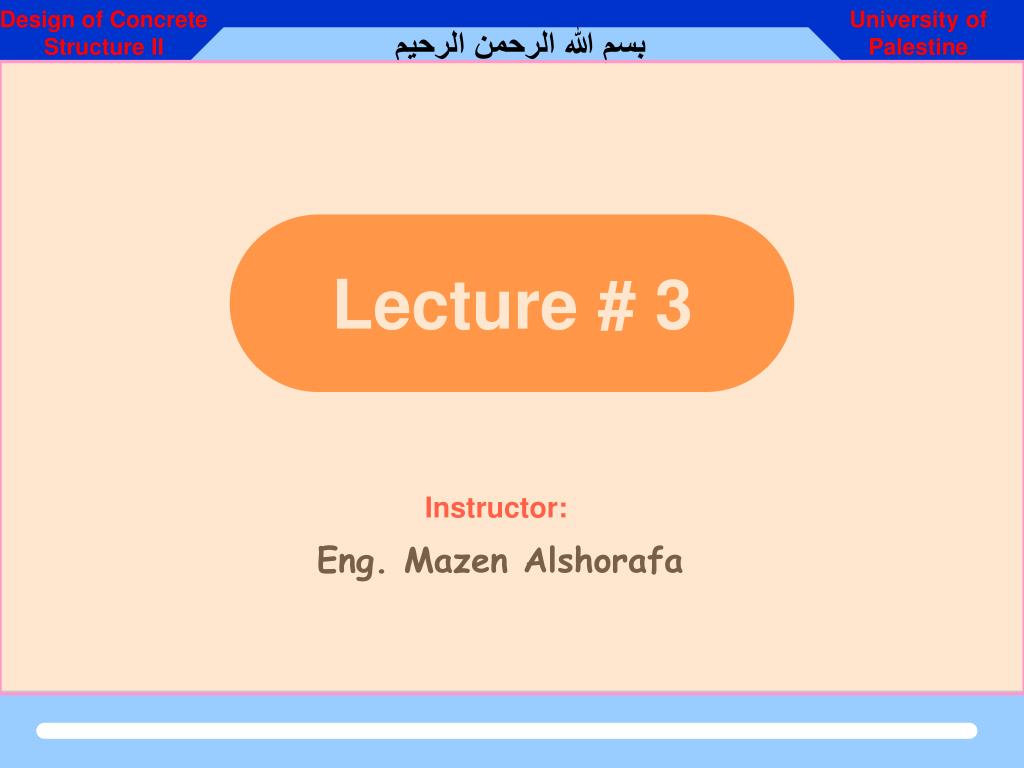 Design of Concrete Structure II

بسم الله الرحمن الرحيم

University of Palestine

Lecture # 3

Instructor:

Eng. Mazen Alshorafa